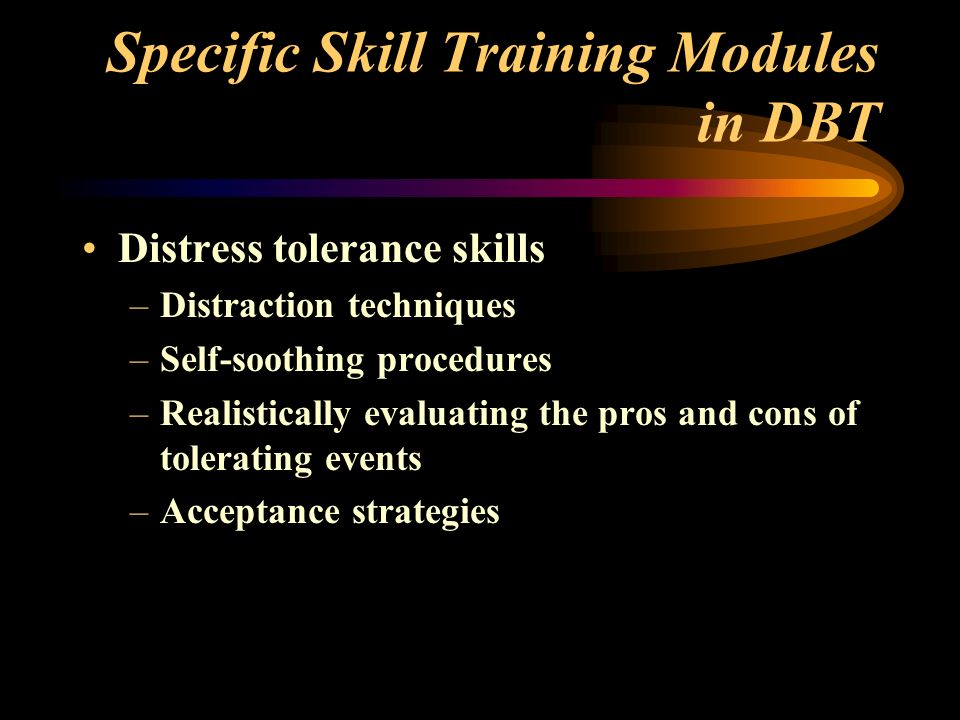 Specific Skill Training Modules in DBT

• Distress tolerance skills
– Distraction techniques
– Self-soothing procedures
– Realistically evaluating the pros and cons of tolerating events
– Acceptance strategies